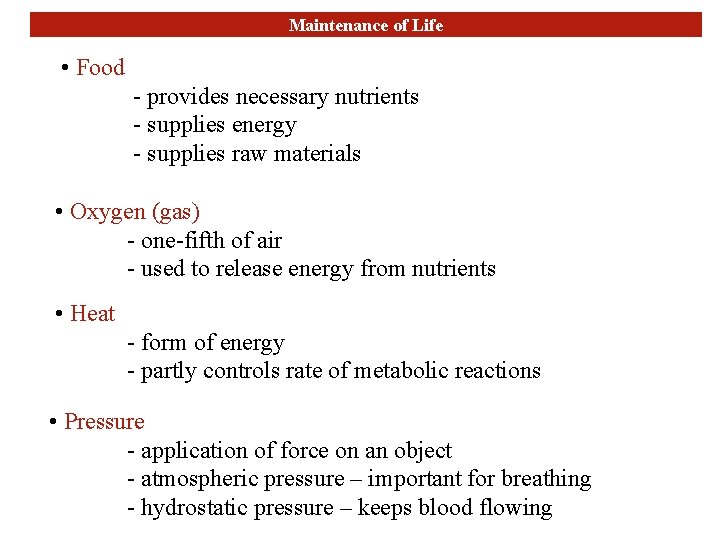 Maintenance of Life

• Food
- provides necessary nutrients
- supplies energy
- supplies raw materials

• Oxygen (gas)
- one-fifth of air
- used to release energy from nutrients

• Heat
- form of energy
- partly controls rate of metabolic reactions

• Pressure
- application of force on an object
- atmospheric pressure – important for breathing
- hydrostatic pressure – keeps blood flowing